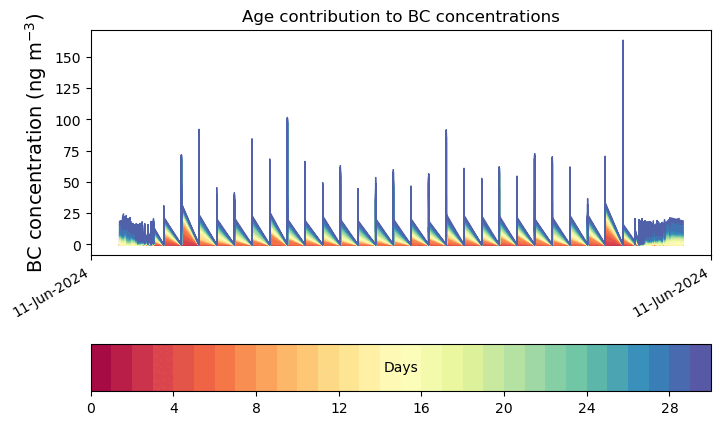 Age contribution to BC concentrations

BC concentration (ng m$^{-3}$)

150
125
100
75
50
25
0

11-Jun-2024
11-Jun-2024

Days

0
4
8
12
16
20
24
28